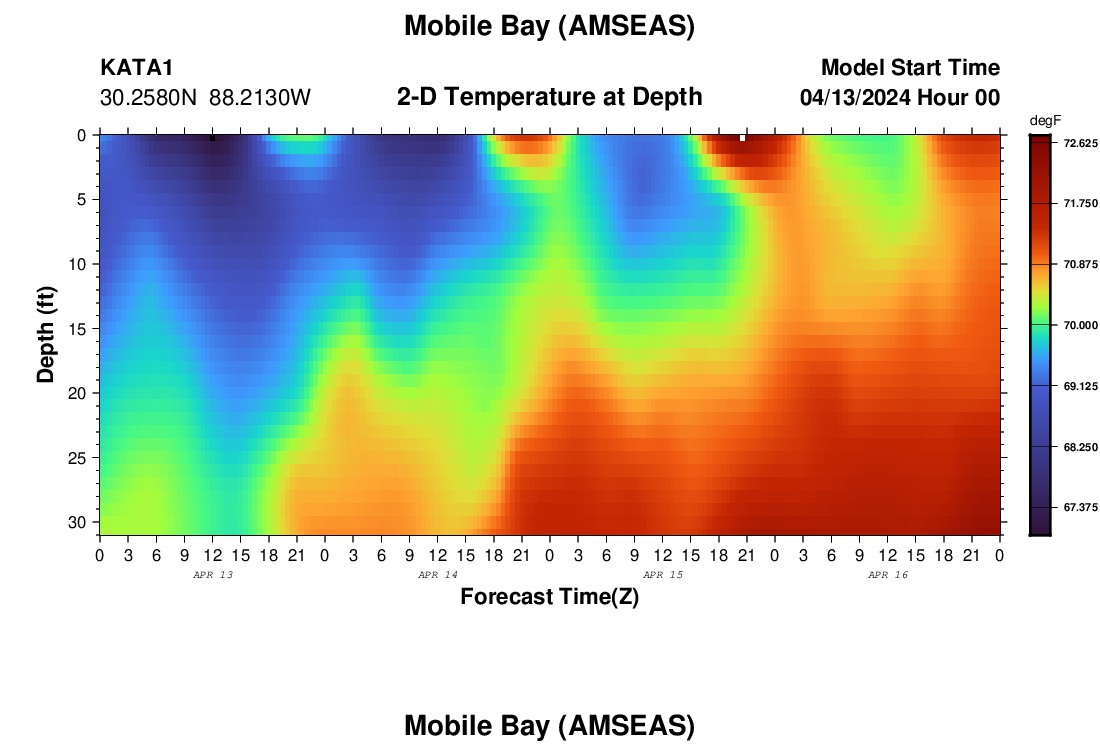 Mobile Bay (AMSEAS)

KATA1
30.2580N 88.2130W

2-D Temperature at Depth

Model Start Time
04/13/2024 Hour 00

degF
72.625
71.750
70.875
70.000
69.125
68.250
67.375

Depth (ft)
0
5
10
15
20
25
30

0 3 6 9 12 15 18 21 0 3 6 9 12 15 18 21 0 3 6 9 12 15 18 21 0 3 6 9 12 15 18 21 0
APR 13
APR 14
APR 15
APR 16
Forecast Time(Z)

Mobile Bay (AMSEAS)